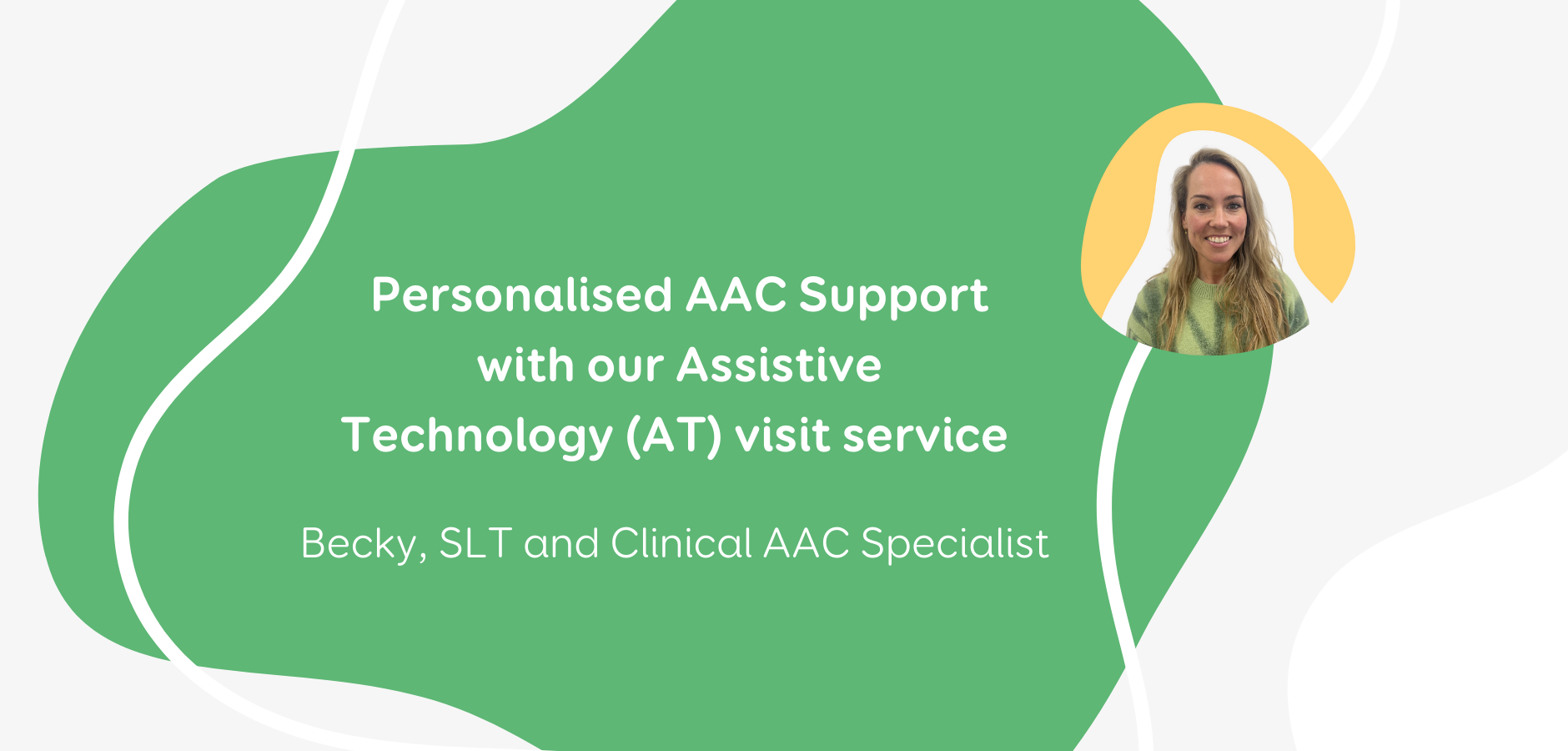 Personalised AAC Support with our Assistive Technology (AT) visit service

Becky, SLT and Clinical AAC Specialist